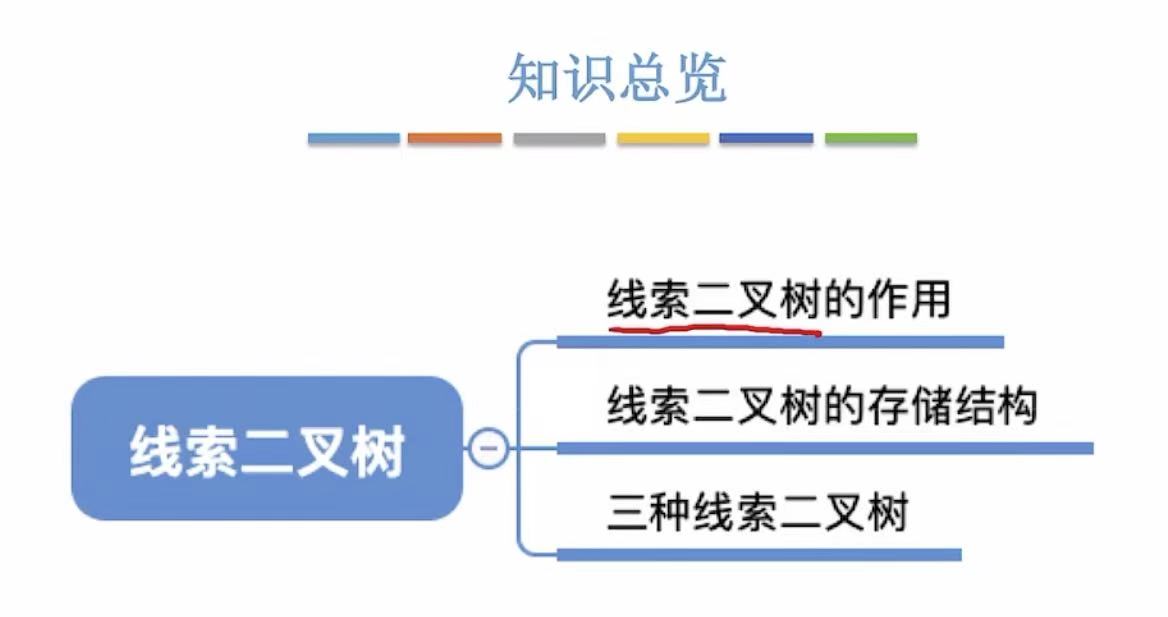 知识总览

线索二叉树

线索二叉树的作用

线索二叉树的存储结构

三种线索二叉树